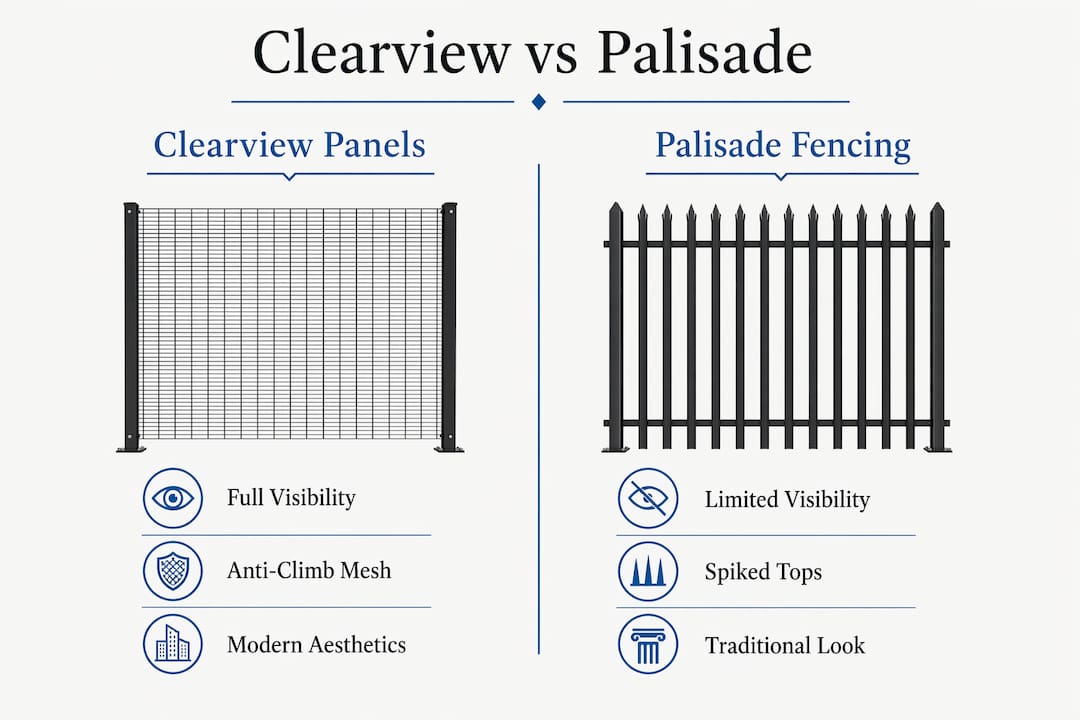 Clearview vs Palisade

Clearview Panels

Full Visibility

Anti-Climb Mesh

Modern Aesthetics

Palisade Fencing

Limited Visibility

Spiked Tops

Traditional Look